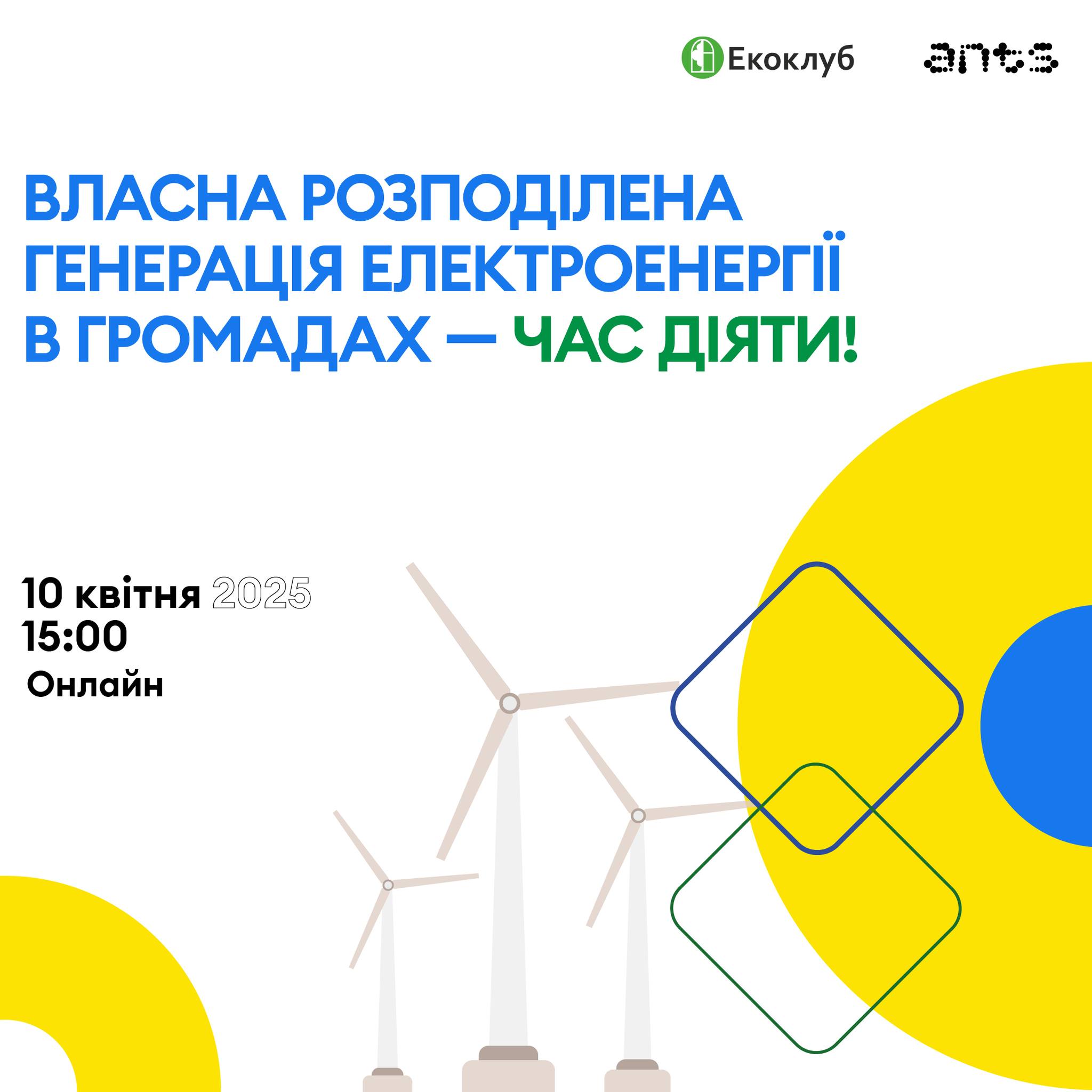 Екоклуб ants

ВЛАСНА РОЗПОДІЛЕНА ГЕНЕРАЦІЯ ЕЛЕКТРОЕНЕРГІЇ В ГРОМАДАХ — ЧАС ДІЯТИ!

10 квітня 2025
15:00
Онлайн